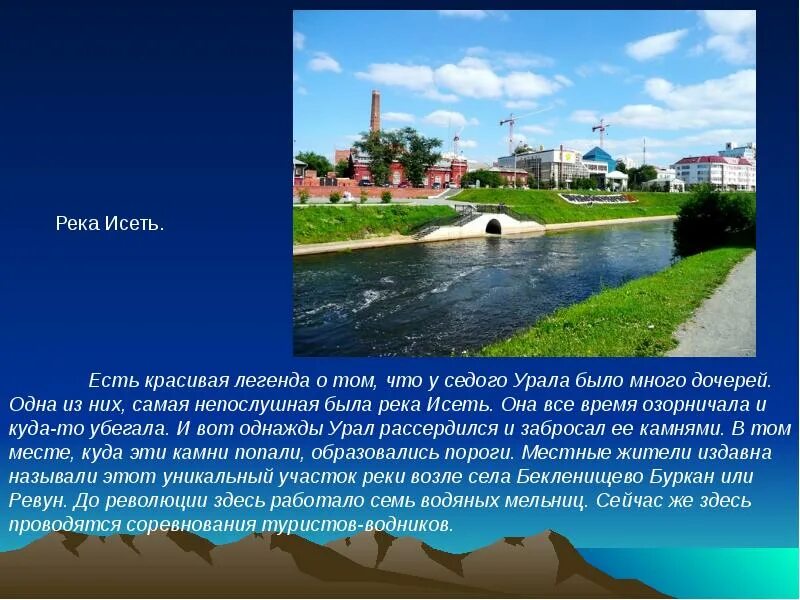 Река Исеть.

Есть красивая легенда о том, что у седого Урала было много дочерей. Одна из них, самая непослушная была река Исеть. Она все время озорничала и куда-то убегала. И вот однажды Урал рассердился и забросал ее камнями. В том месте, куда эти камни попали, образовались пороги. Местные жители издавна называли этот уникальный участок реки возле села Бекленищево Буркан или Ревун. До революции здесь работало семь водяных мельниц. Сейчас же здесь проводятся соревнования туристов-водников.